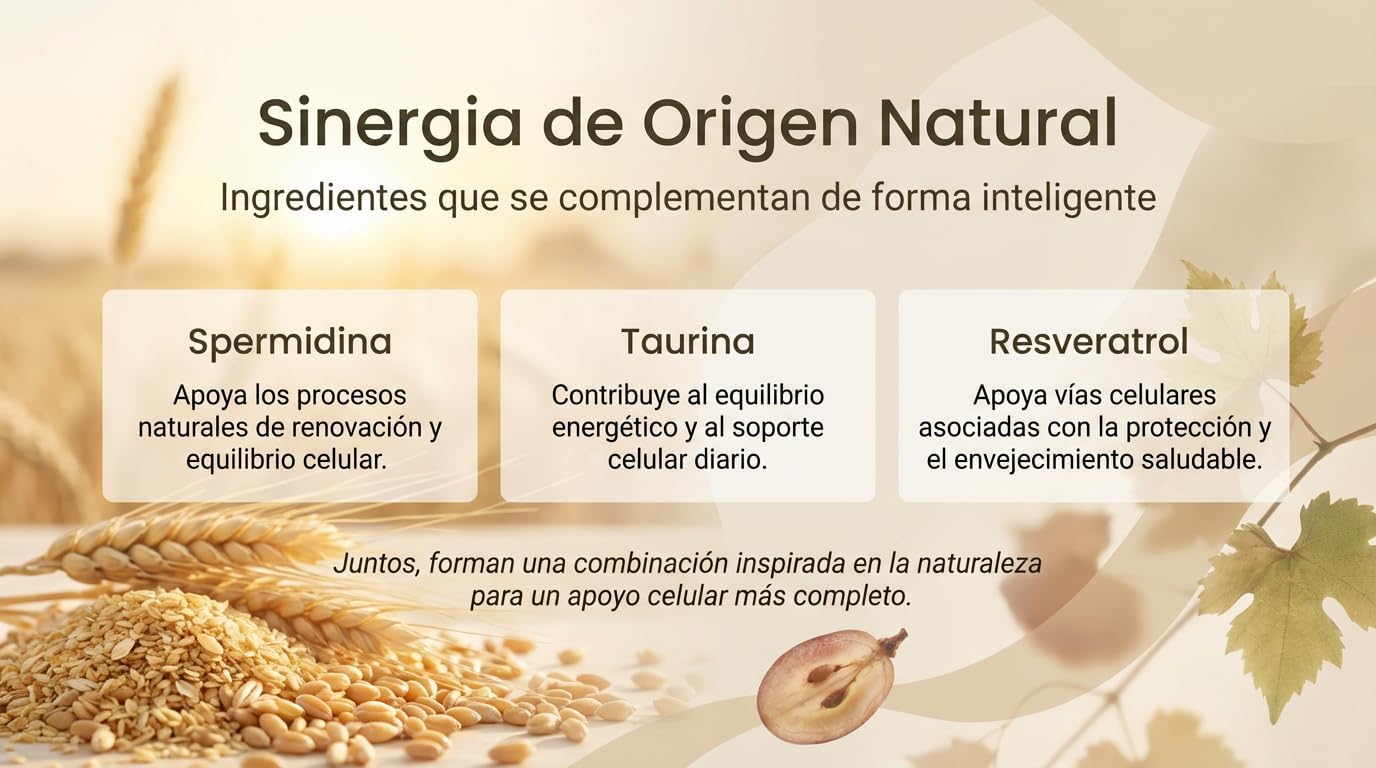 Sinergia de Origen Natural

Ingredientes que se complementan de forma inteligente

Spermidina

Apoya los procesos naturales de renovación y equilibrio celular.

Taurina

Contribuye al equilibrio energético y al soporte celular diario.

Resveratrol

Apoya vías celulares asociadas con la protección y el envejecimiento saludable.

Juntos, forman una combinación inspirada en la naturaleza para un apoyo celular más completo.